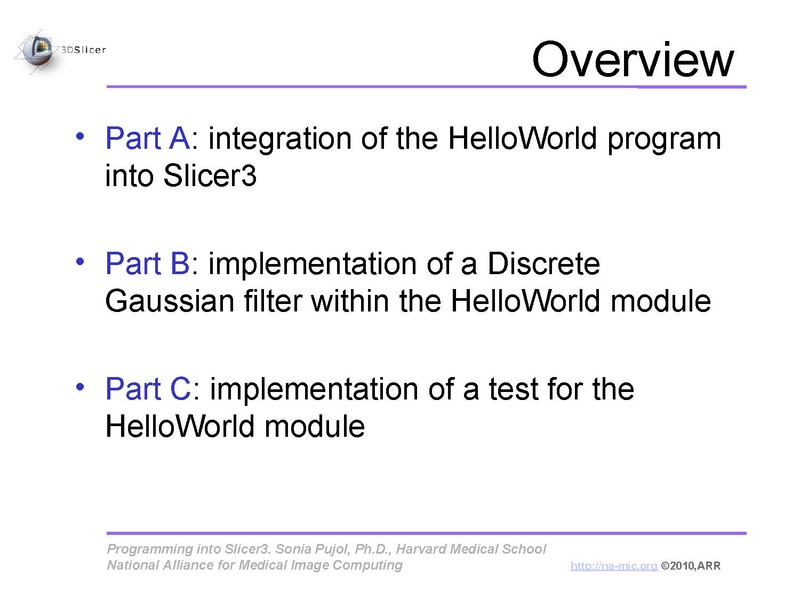 3DSlicer

Overview

• Part A: integration of the HelloWorld program into Slicer3

• Part B: implementation of a Discrete Gaussian filter within the HelloWorld module

• Part C: implementation of a test for the HelloWorld module

Programming into Slicer3. Sonia Pujol, Ph.D., Harvard Medical School
National Alliance for Medical Image Computing

http://na-mic.org ©2010,ARR